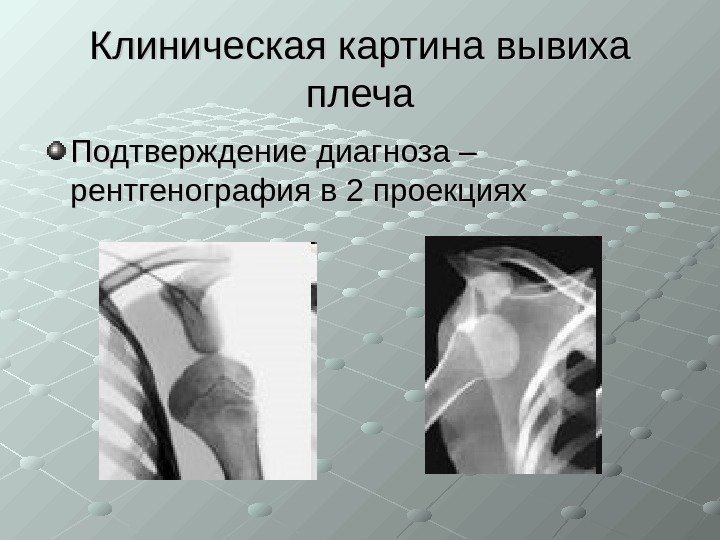 Клиническая картина вывиха плеча

Подтверждение диагноза – рентгенография в 2 проекциях